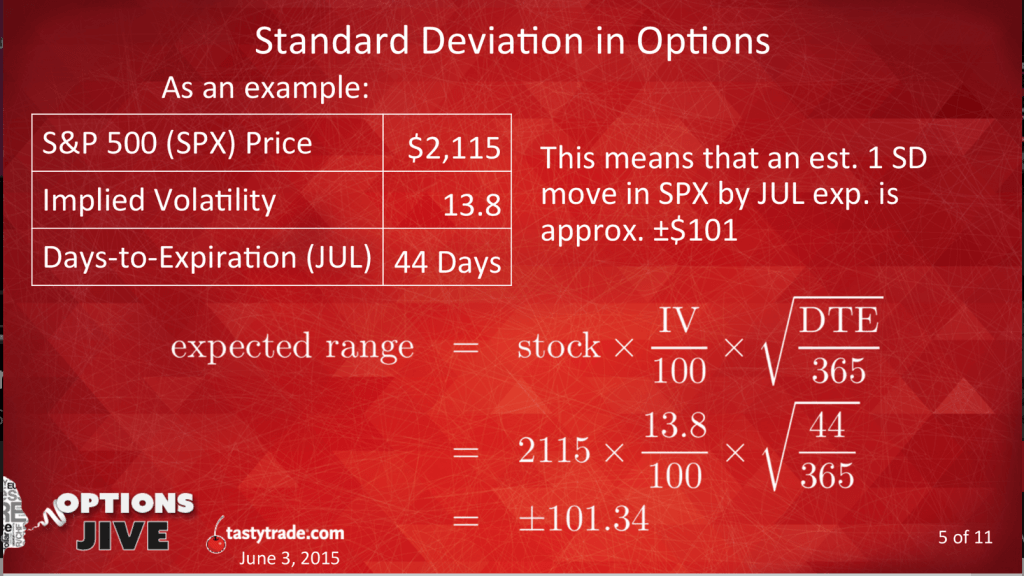 Standard Deviation in Options

As an example:

| S&P 500 (SPX) Price | $2,115 |
|---|---|
| Implied Volatility | 13.8 |
| Days-to-Expiration (JUL) | 44 Days |

This means that an est. 1 SD move in SPX by JUL exp. is approx. ±$101

$\text{expected range} = \text{stock} \times \frac{\text{IV}}{100} \times \sqrt{\frac{\text{DTE}}{365}}$

$= 2115 \times \frac{13.8}{100} \times \sqrt{\frac{44}{365}}$

$= \pm 101.34$

OPTIONS JIVE

tastytrade.com

June 3, 2015

5 of 11